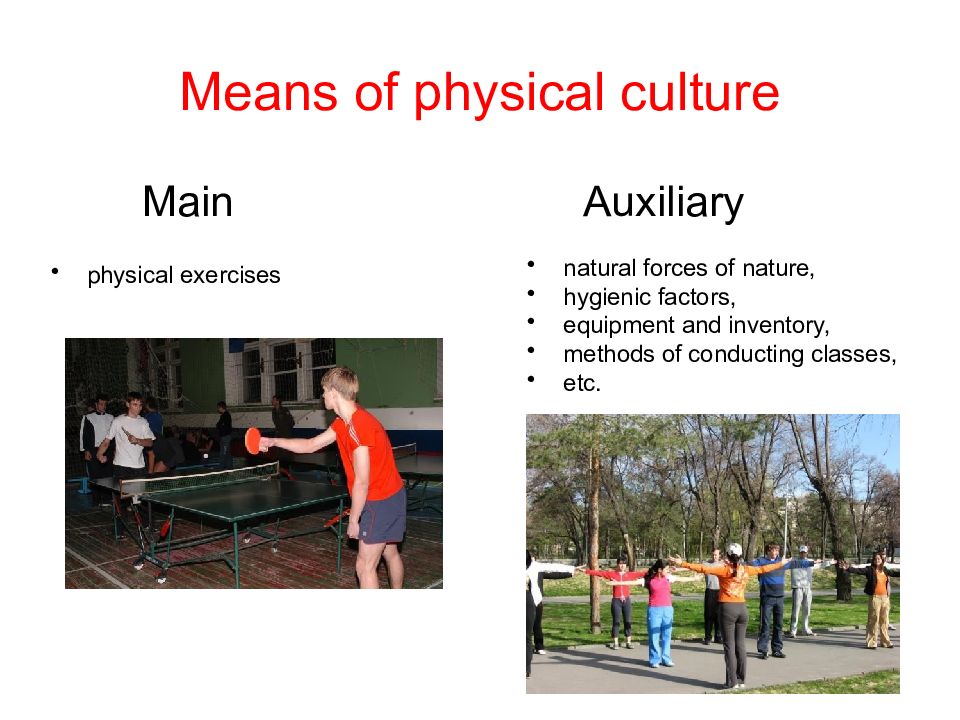 Means of physical culture

Main

• physical exercises

Auxiliary

• natural forces of nature,
• hygienic factors,
• equipment and inventory,
• methods of conducting classes,
• etc.